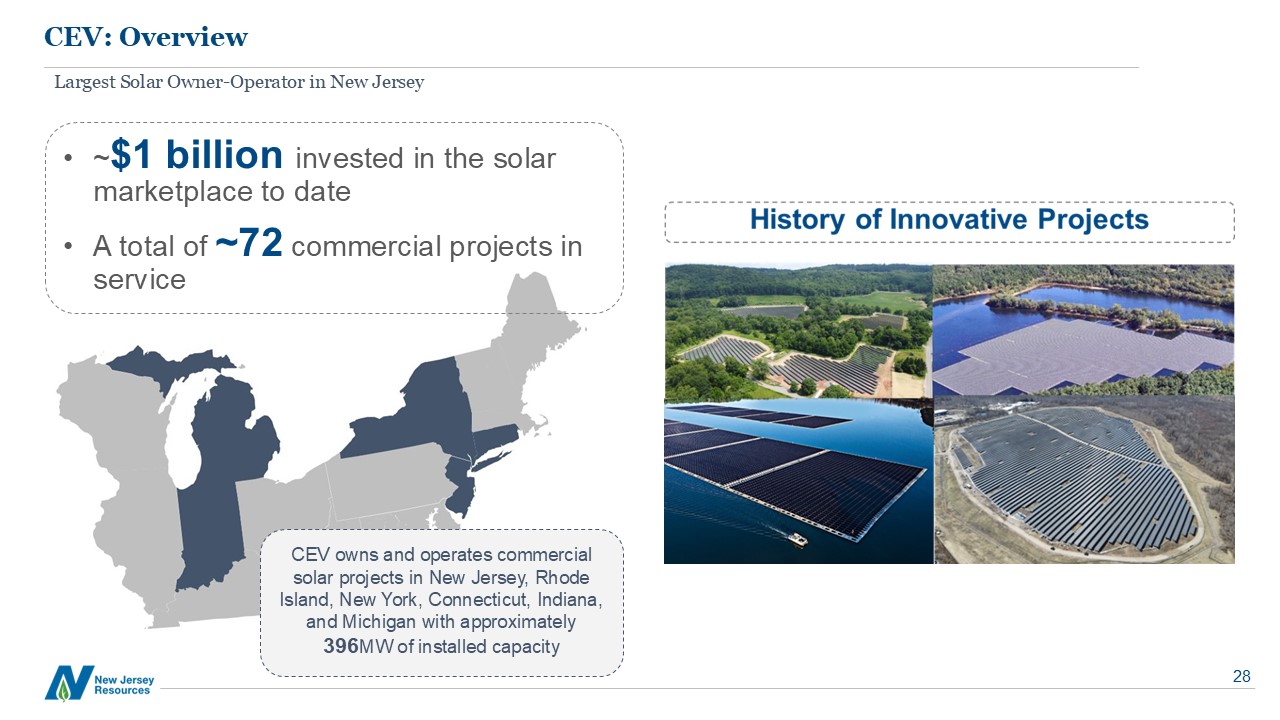 CEV: Overview

Largest Solar Owner-Operator in New Jersey

• ~$1 billion invested in the solar marketplace to date
• A total of ~72 commercial projects in service

History of Innovative Projects

CEV owns and operates commercial solar projects in New Jersey, Rhode Island, New York, Connecticut, Indiana, and Michigan with approximately 396MW of installed capacity

New Jersey Resources

28